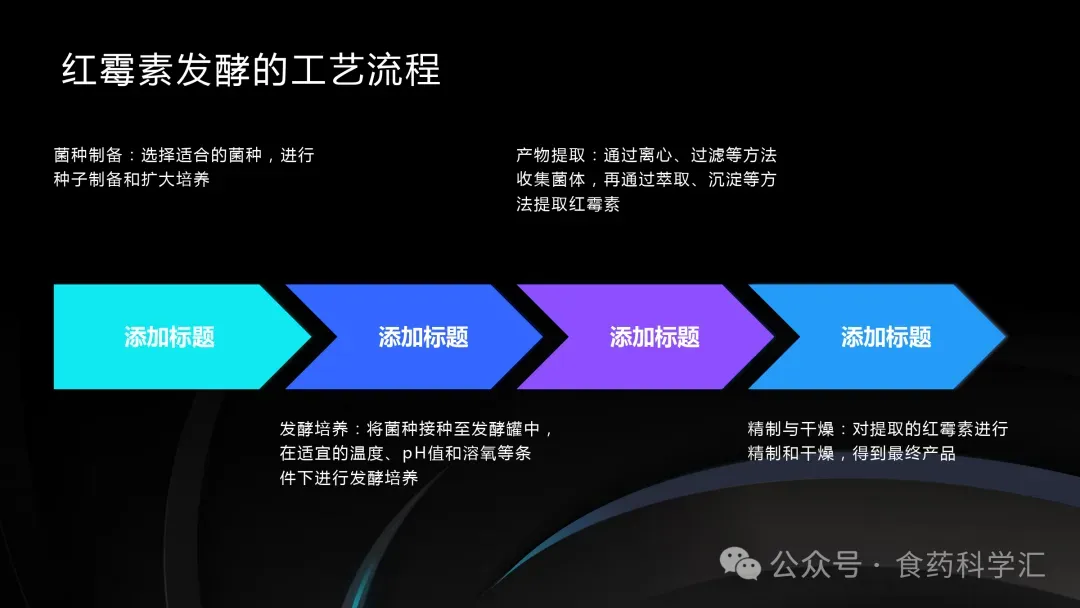 红霉素发酵的工艺流程

菌种制备：选择适合的菌种，进行种子制备和扩大培养

产物提取：通过离心、过滤等方法收集菌体，再通过萃取、沉淀等方法提取红霉素

添加标题

添加标题

添加标题

添加标题

发酵培养：将菌种接种至发酵罐中，在适宜的温度、pH值和溶氧等条件下进行发酵培养

精制与干燥：对提取的红霉素进行精制和干燥，得到最终产品

公众号 · 食药科学汇